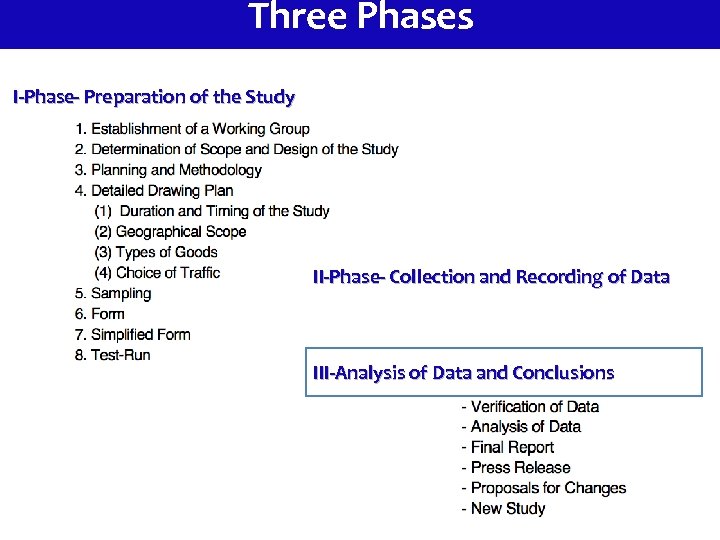 Three Phases

I-Phase- Preparation of the Study

1. Establishment of a Working Group
2. Determination of Scope and Design of the Study
3. Planning and Methodology
4. Detailed Drawing Plan
(1) Duration and Timing of the Study
(2) Geographical Scope
(3) Types of Goods
(4) Choice of Traffic
5. Sampling
6. Form
7. Simplified Form
8. Test-Run

II-Phase- Collection and Recording of Data

III-Analysis of Data and Conclusions

- Verification of Data
- Analysis of Data
- Final Report
- Press Release
- Proposals for Changes
- New Study